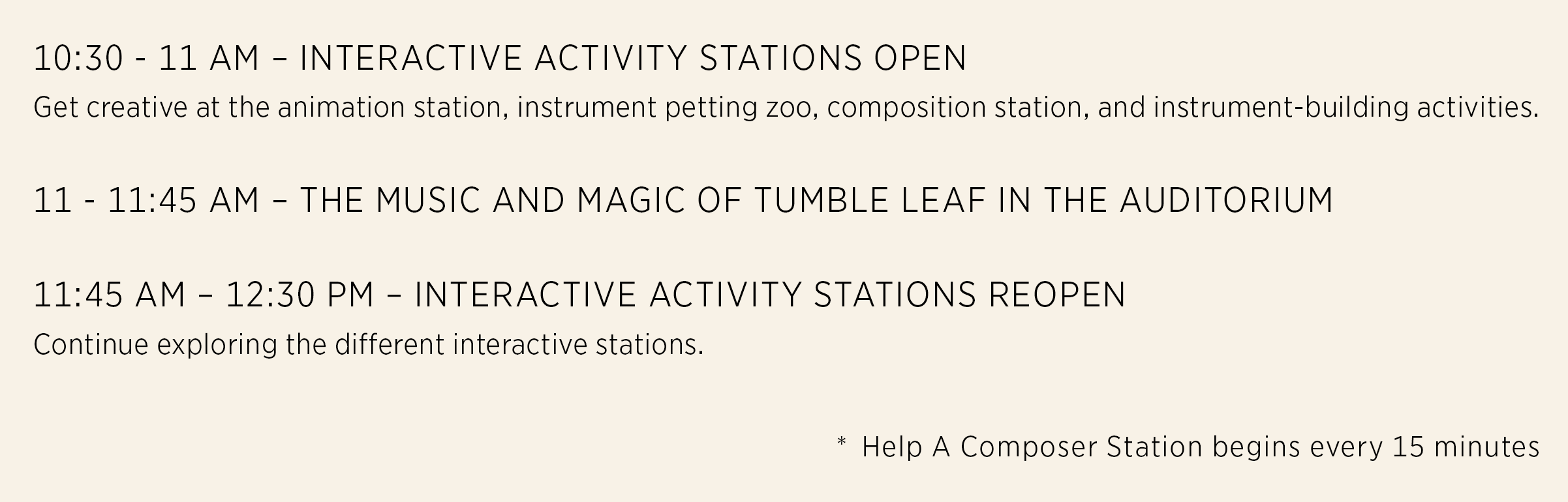 10:30 - 11 AM – INTERACTIVE ACTIVITY STATIONS OPEN
Get creative at the animation station, instrument petting zoo, composition station, and instrument-building activities.

11 - 11:45 AM – THE MUSIC AND MAGIC OF TUMBLE LEAF IN THE AUDITORIUM

11:45 AM – 12:30 PM – INTERACTIVE ACTIVITY STATIONS REOPEN
Continue exploring the different interactive stations.

* Help A Composer Station begins every 15 minutes